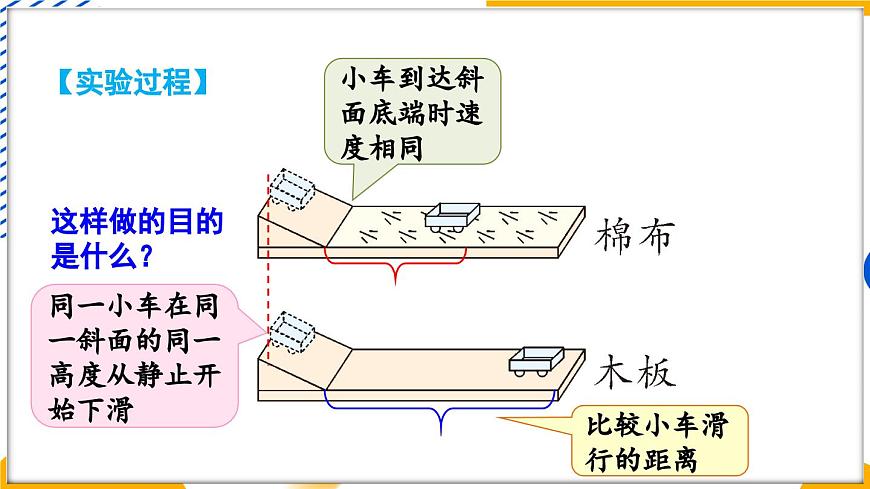 【实验过程】

小车到达斜面底端时速度相同

这样做的目的是什么？

棉布

同一小车在同一斜面的同一高度从静止开始下滑

木板

比较小车滑行的距离